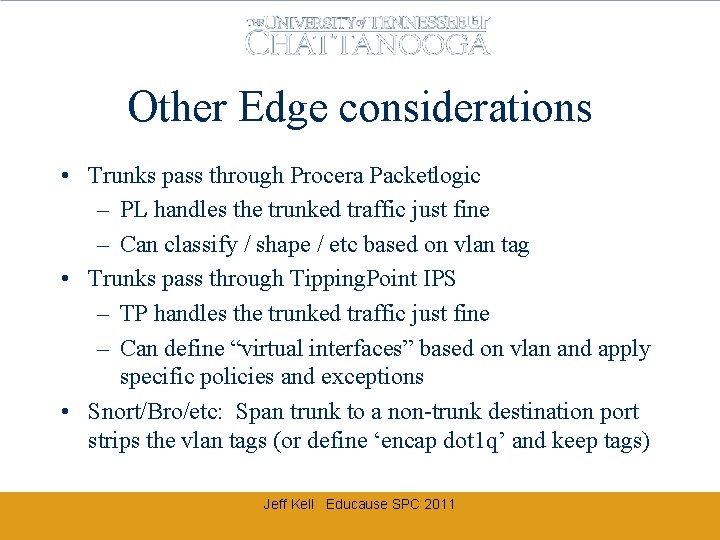 THE UNIVERSITY of TENNESSEE UT
CHATTANOOGA

Other Edge considerations

• Trunks pass through Procera Packetlogic
– PL handles the trunked traffic just fine
– Can classify / shape / etc based on vlan tag
• Trunks pass through TippingPoint IPS
– TP handles the trunked traffic just fine
– Can define “virtual interfaces” based on vlan and apply specific policies and exceptions
• Snort/Bro/etc: Span trunk to a non-trunk destination port strips the vlan tags (or define ‘encap dot1q’ and keep tags)

Jeff Kell Educause SPC 2011